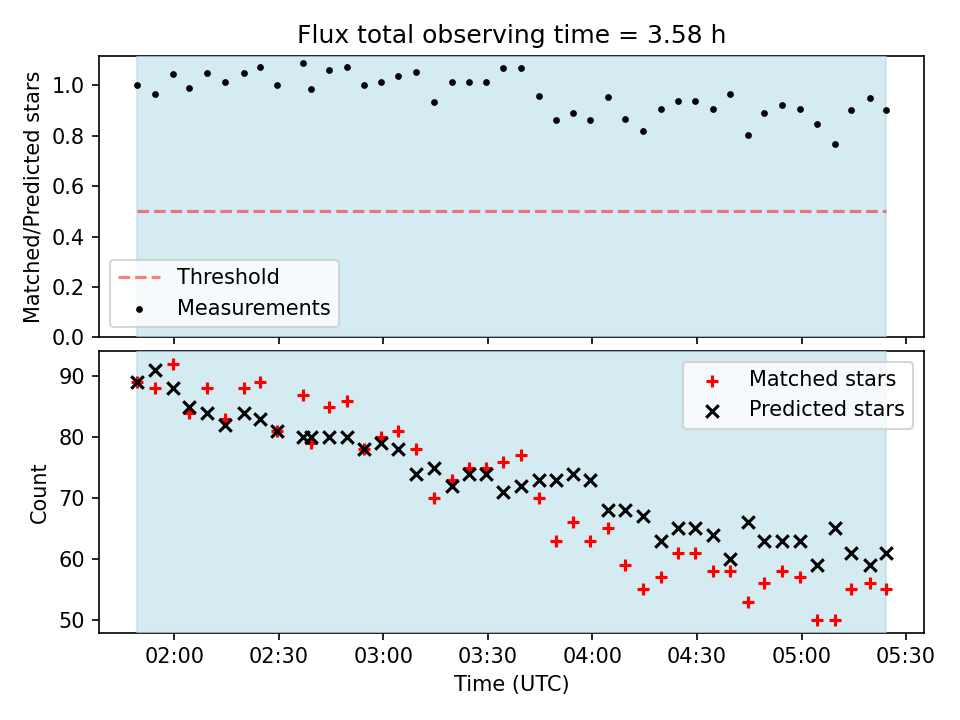 Flux total observing time = 3.58 h

Matched/Predicted stars

1.0
0.8
0.6
0.4
0.2
0.0

Threshold
Measurements

Count

90
80
70
60
50

Matched stars
Predicted stars

02:00 02:30 03:00 03:30 04:00 04:30 05:00 05:30

Time (UTC)